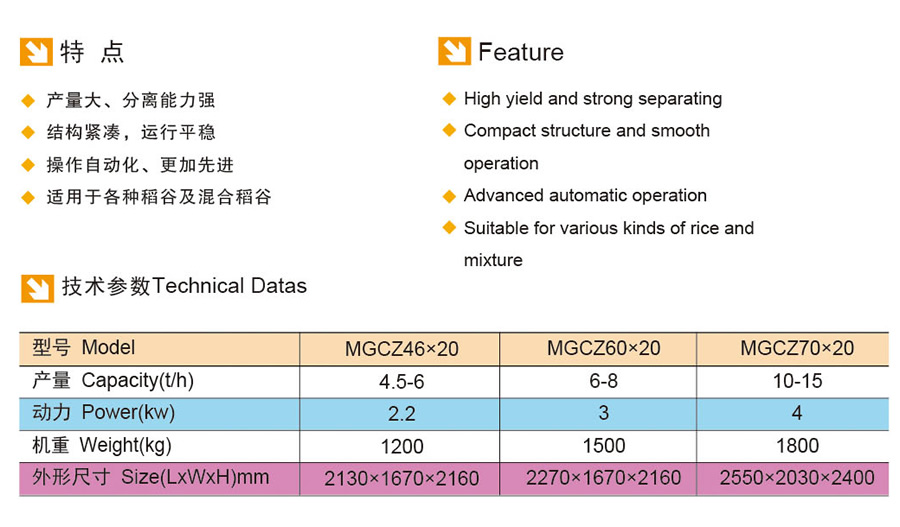 特 点

◆ 产量大、分离能力强
◆ 结构紧凑，运行平稳
◆ 操作自动化、更加先进
◆ 适用于各种稻谷及混合稻谷

Feature

◆ High yield and strong separating
◆ Compact structure and smooth operation
◆ Advanced automatic operation
◆ Suitable for various kinds of rice and mixture

技术参数Technical Datas

| 型号 Model | MGCZ46×20 | MGCZ60×20 | MGCZ70×20 |
|---|---|---|---|
| 产量 Capacity(t/h) | 4.5-6 | 6-8 | 10-15 |
| 动力 Power(kw) | 2.2 | 3 | 4 |
| 机重 Weight(kg) | 1200 | 1500 | 1800 |
| 外形尺寸 Size(LxWxH)mm | 2130×1670×2160 | 2270×1670×2160 | 2550×2030×2400 |